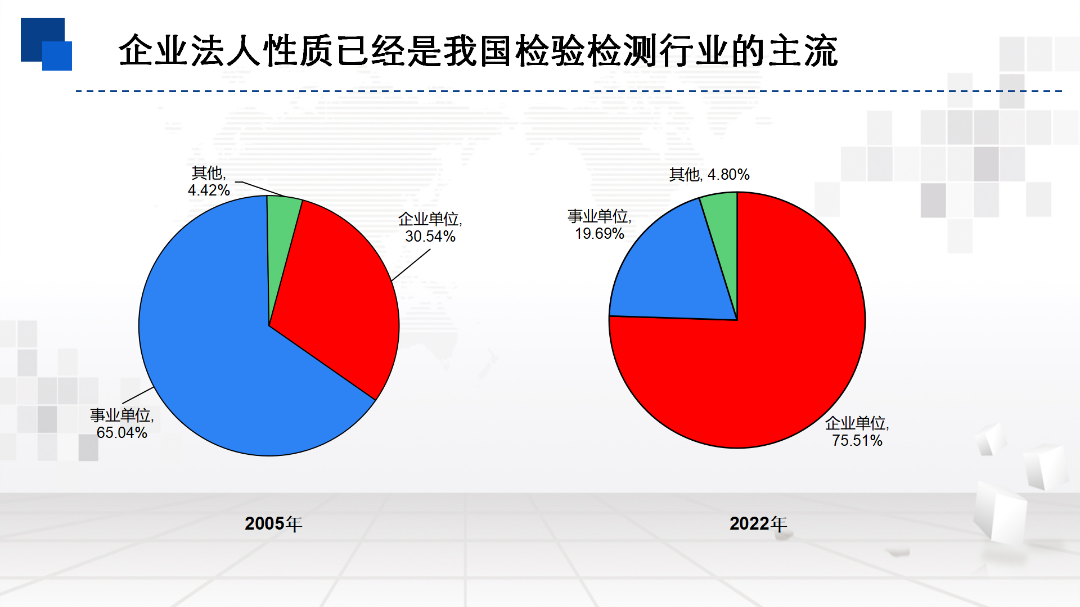 企业法人性质已经是我国检验检测行业的主流

其他,
4.42%

企业单位,
30.54%

事业单位,
65.04%

2005年

其他, 4.80%

事业单位,
19.69%

企业单位,
75.51%

2022年